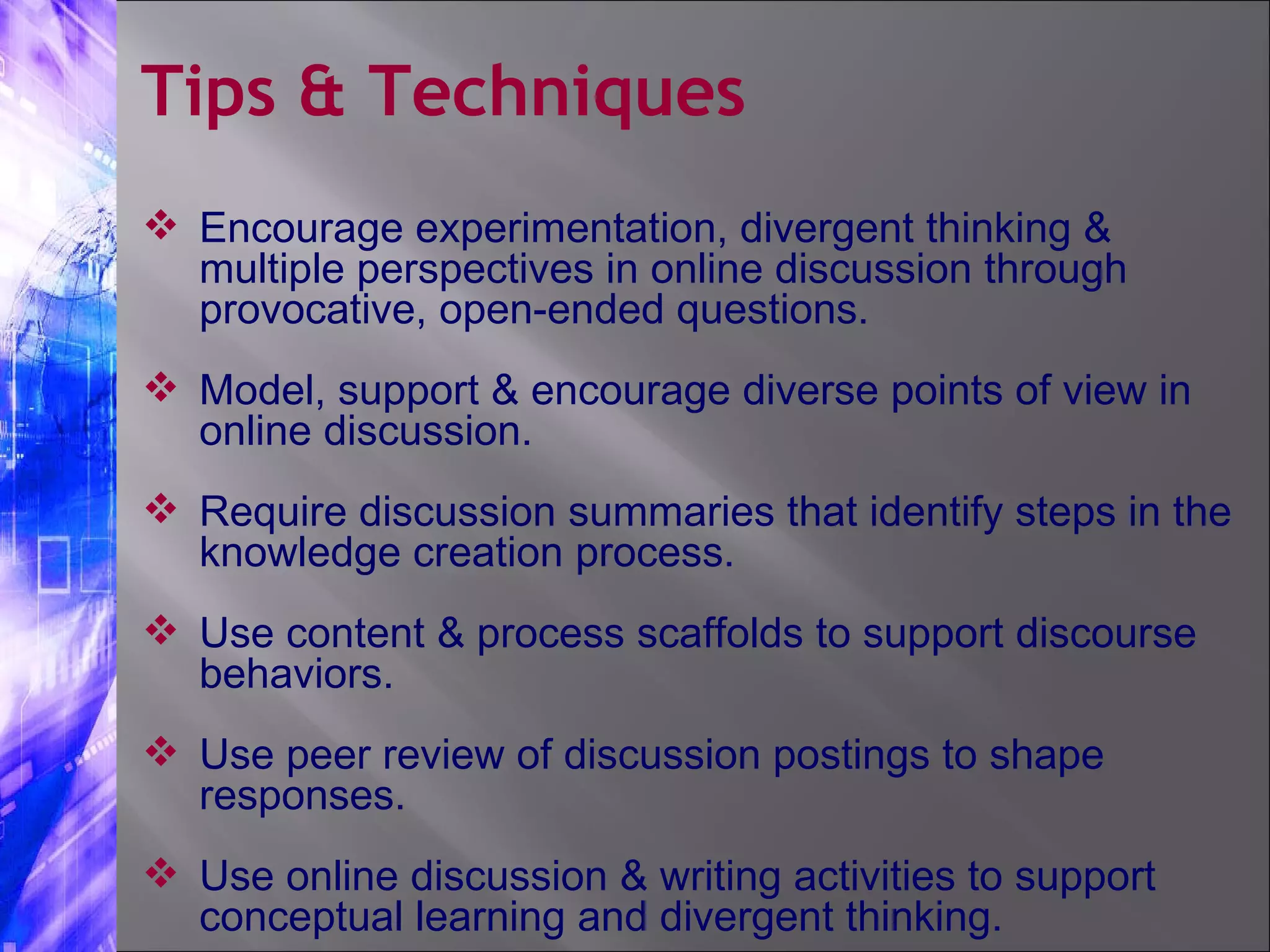 Tips & Techniques

❖ Encourage experimentation, divergent thinking & multiple perspectives in online discussion through provocative, open-ended questions.

❖ Model, support & encourage diverse points of view in online discussion.

❖ Require discussion summaries that identify steps in the knowledge creation process.

❖ Use content & process scaffolds to support discourse behaviors.

❖ Use peer review of discussion postings to shape responses.

❖ Use online discussion & writing activities to support conceptual learning and divergent thinking.